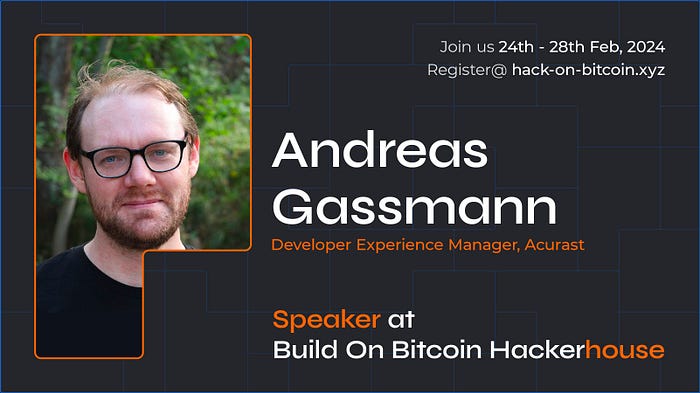 Join us 24th - 28th Feb, 2024
Register@ hack-on-bitcoin.xyz

Andreas Gassmann

Developer Experience Manager, Acurast

Speaker at
Build On Bitcoin Hackerhouse